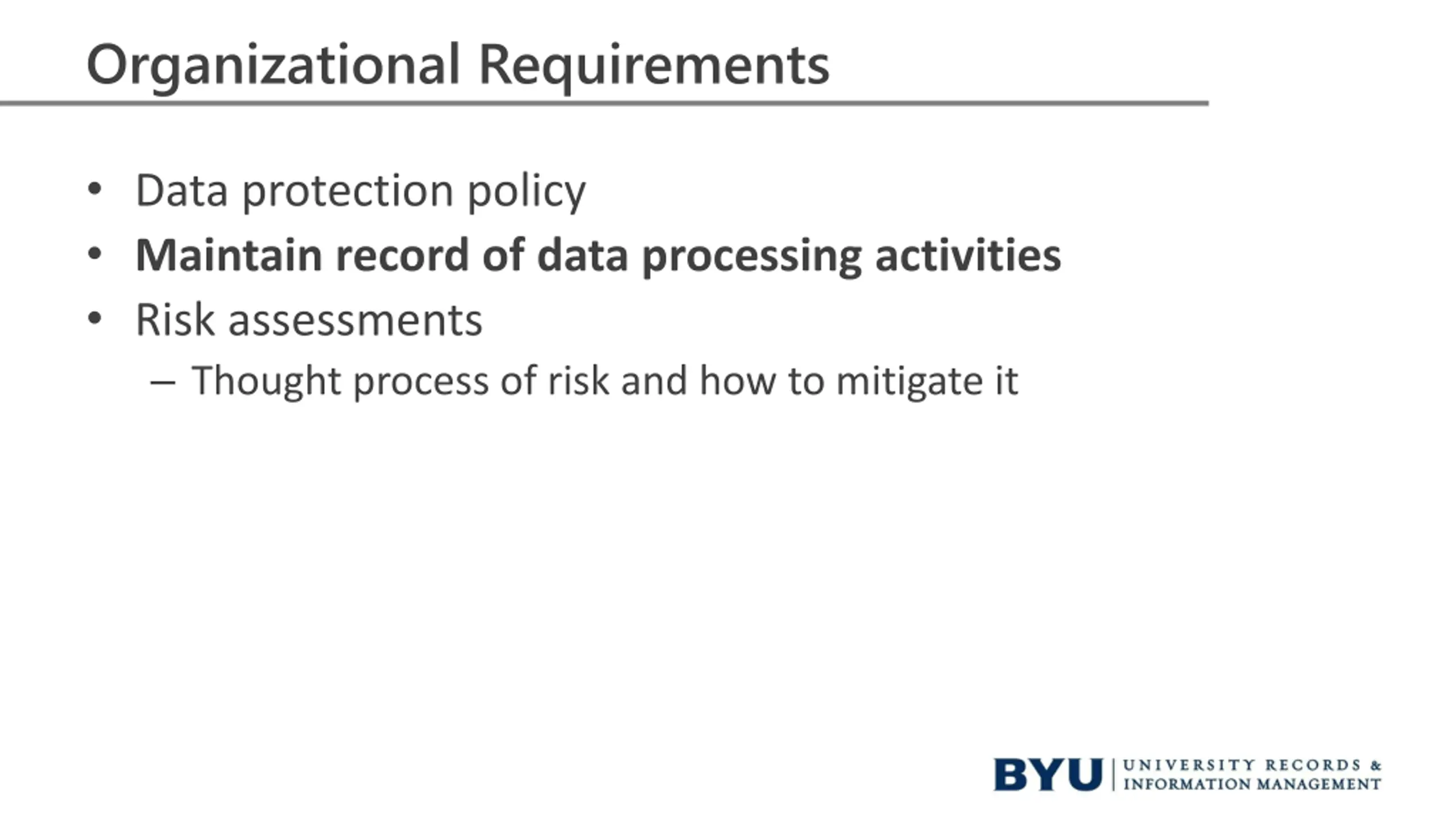 Organizational Requirements

• Data protection policy
• Maintain record of data processing activities
• Risk assessments
– Thought process of risk and how to mitigate it

BYU | UNIVERSITY RECORDS & INFORMATION MANAGEMENT